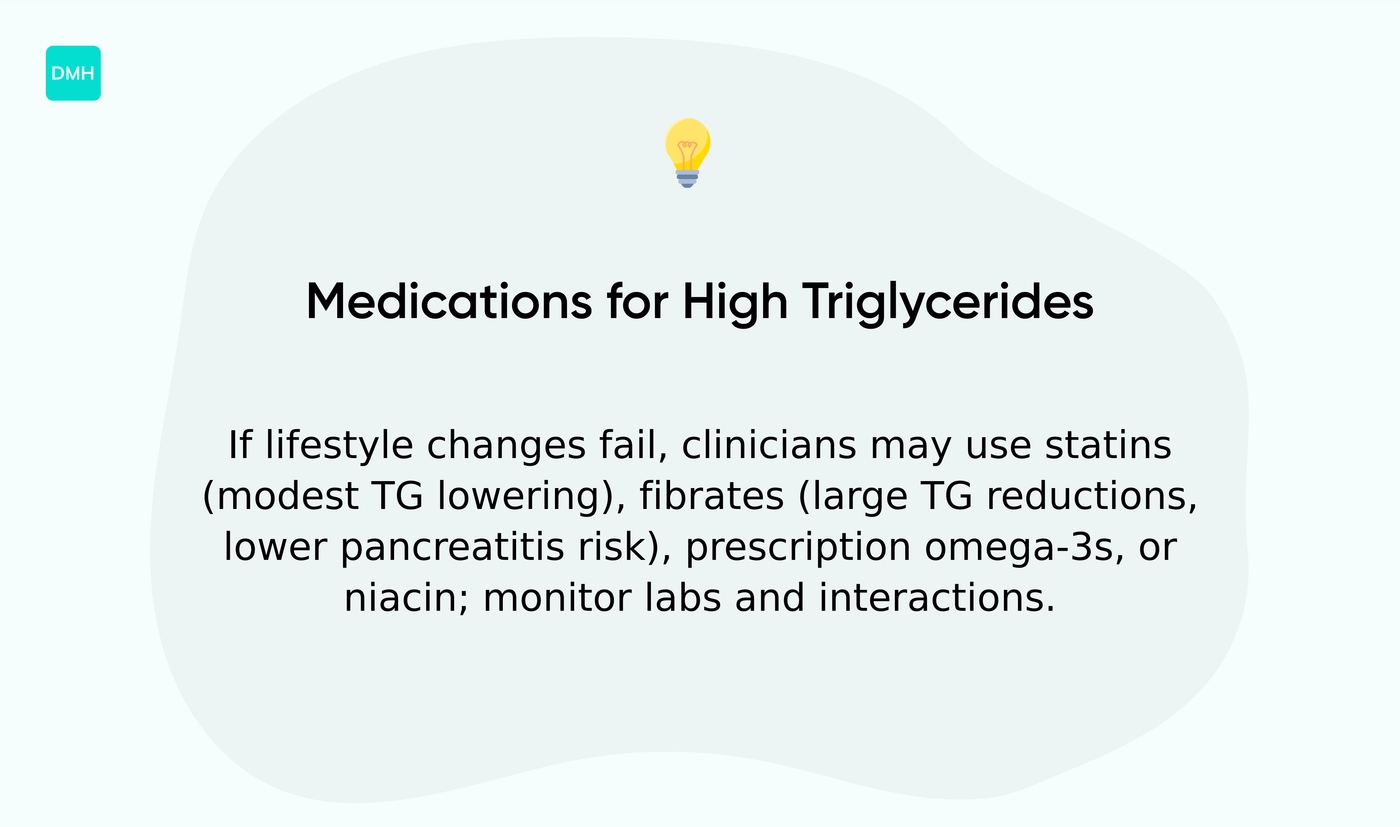 DMH

Medications for High Triglycerides

If lifestyle changes fail, clinicians may use statins (modest TG lowering), fibrates (large TG reductions, lower pancreatitis risk), prescription omega-3s, or niacin; monitor labs and interactions.